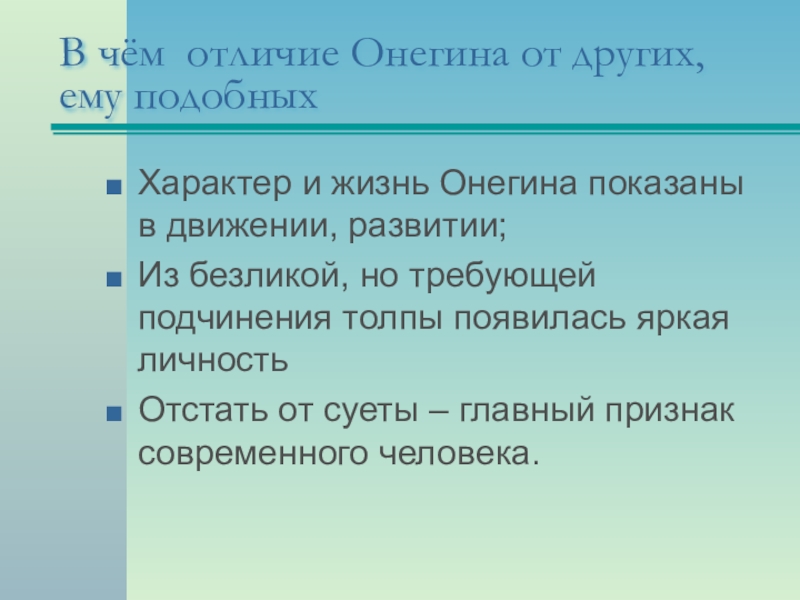 В чём  отличие Онегина от других, ему подобных

Характер и жизнь Онегина показаны в движении, развитии;

Из безликой, но требующей подчинения толпы появилась яркая личность

Отстать от суеты – главный признак современного человека.